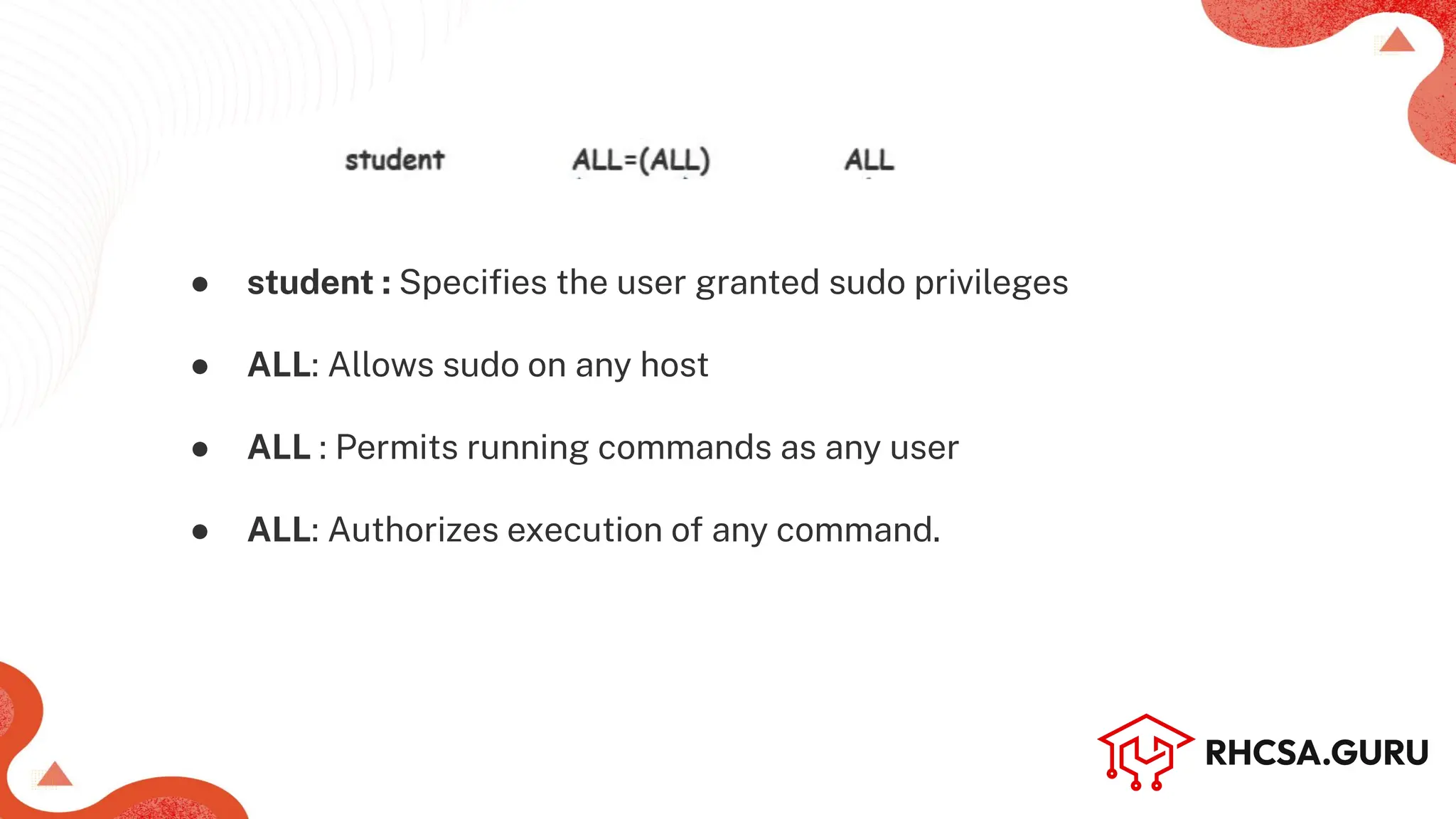 student ALL=(ALL) ALL

- **student :** Specifies the user granted sudo privileges
- **ALL**: Allows sudo on any host
- **ALL** : Permits running commands as any user
- **ALL**: Authorizes execution of any command.

RHCSA.GURU